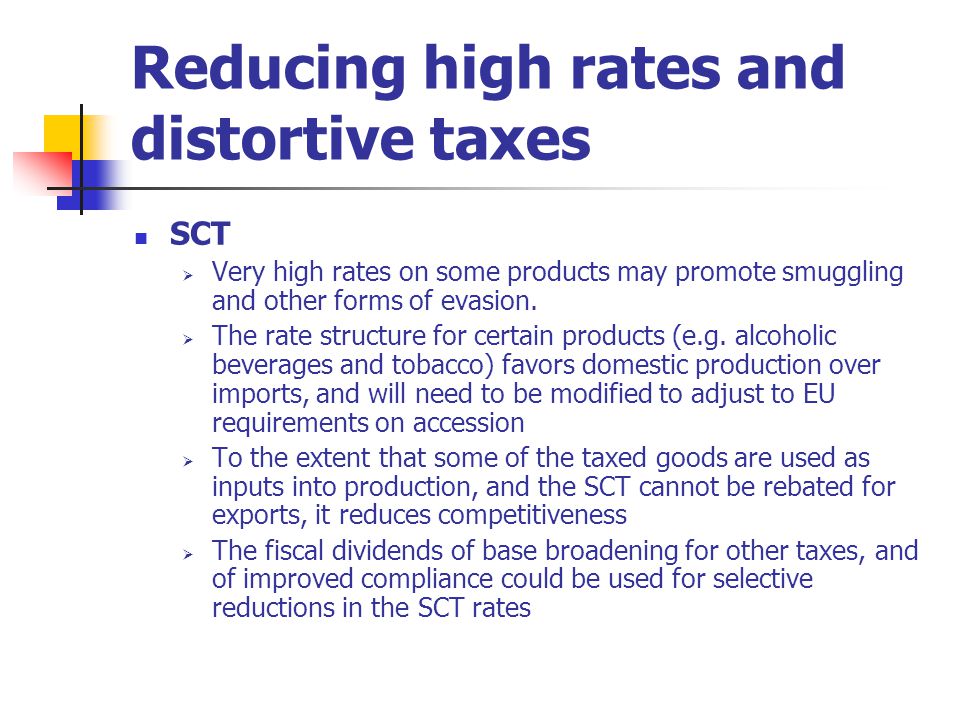 Reducing high rates and distortive taxes

■ SCT

➢ Very high rates on some products may promote smuggling and other forms of evasion.

➢ The rate structure for certain products (e.g. alcoholic beverages and tobacco) favors domestic production over imports, and will need to be modified to adjust to EU requirements on accession

➢ To the extent that some of the taxed goods are used as inputs into production, and the SCT cannot be rebated for exports, it reduces competitiveness

➢ The fiscal dividends of base broadening for other taxes, and of improved compliance could be used for selective reductions in the SCT rates